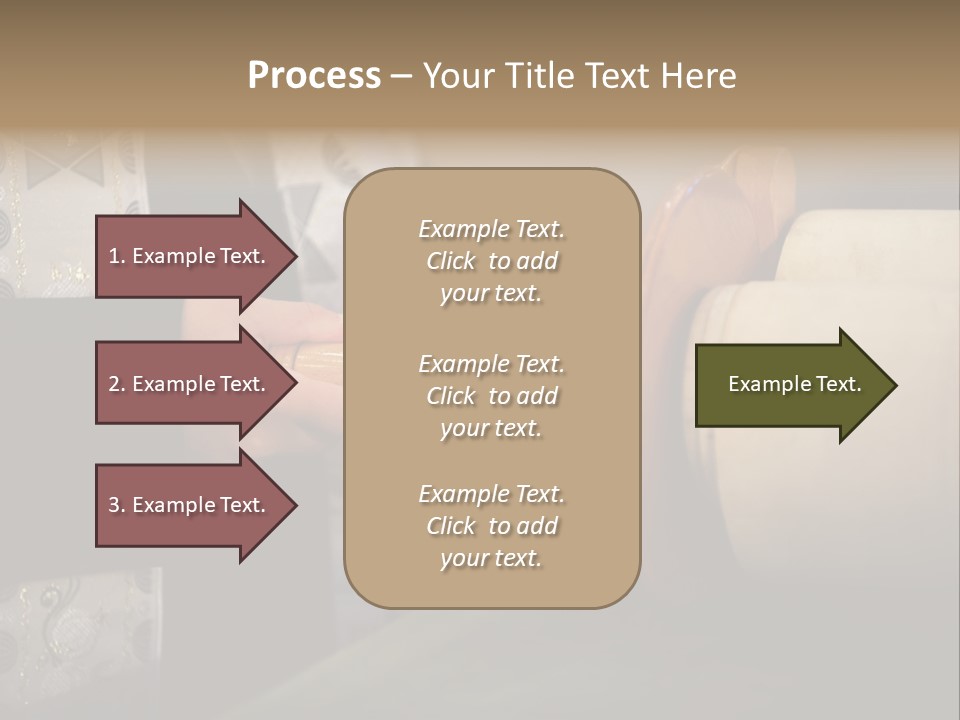 Process – Your Title Text Here

1. Example Text.

2. Example Text.

3. Example Text.

Example Text. Click to add your text.

Example Text. Click to add your text.

Example Text. Click to add your text.

Example Text.